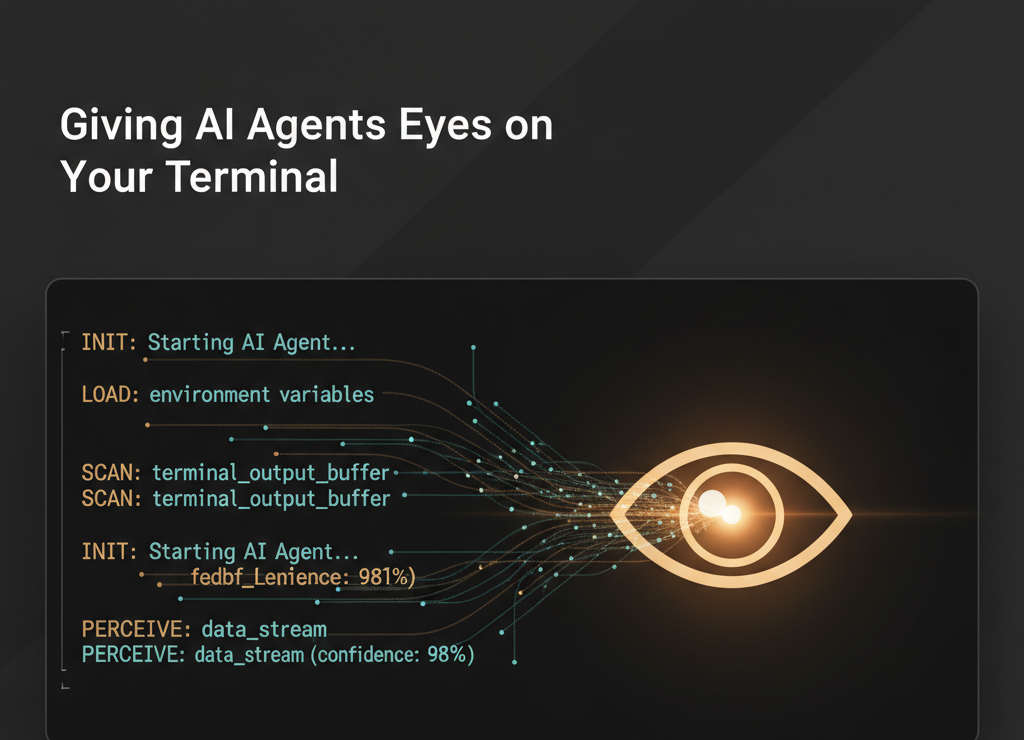 Giving AI Agents Eyes on Your Terminal

INIT: Starting AI Agent...

LOAD: environment variables

SCAN: terminal_output_buffer
SCAN: terminal_output_buffer

INIT: Starting AI Agent...
fedbf_Lenience: 981%)

PERCEIVE: data_stream
PERCEIVE: data_stream (confidence: 98%)